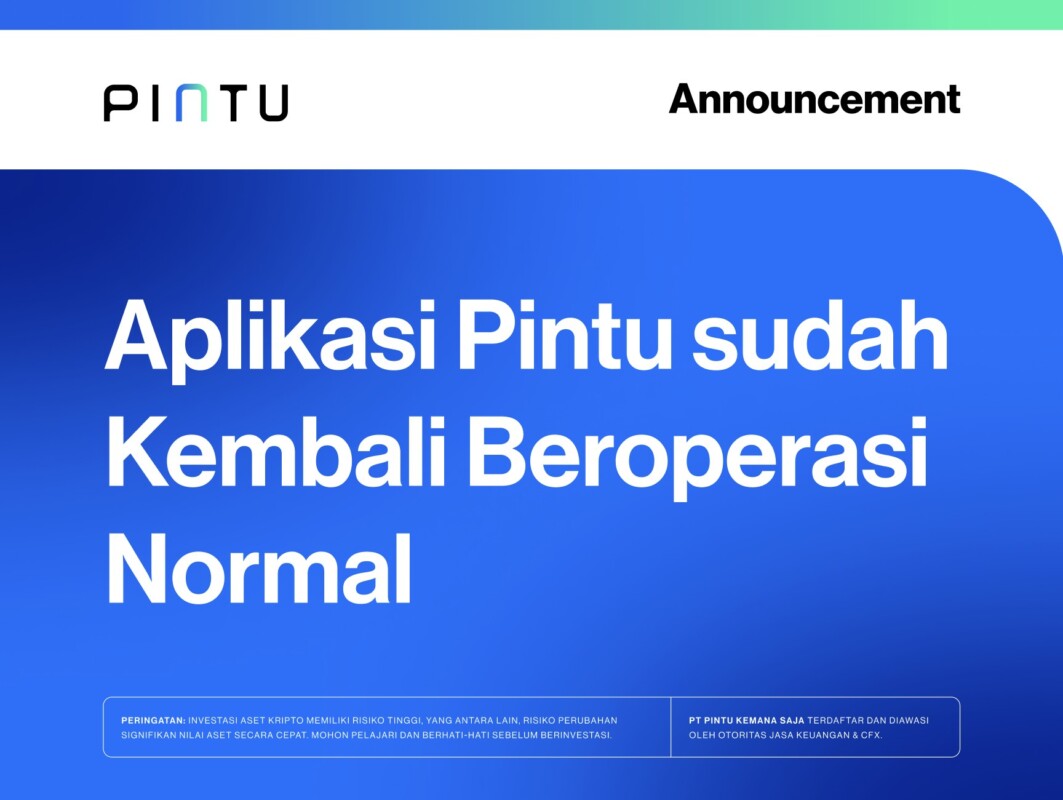 PINTU

Announcement

Aplikasi Pintu sudah Kembali Beroperasi Normal

PERINGATAN: INVESTASI ASET KRIPTO MEMILIKI RISIKO TINGGI, YANG ANTARA LAIN, RISIKO PERUBAHAN SIGNIFIKAN NILAI ASET SECARA CEPAT. MOHON PELAJARI DAN BERHATI-HATI SEBELUM BERINVESTASI.

PT PINTU KEMANA SAJA TERDAFTAR DAN DIAWASI OLEH OTORITAS JASA KEUANGAN & CFX.